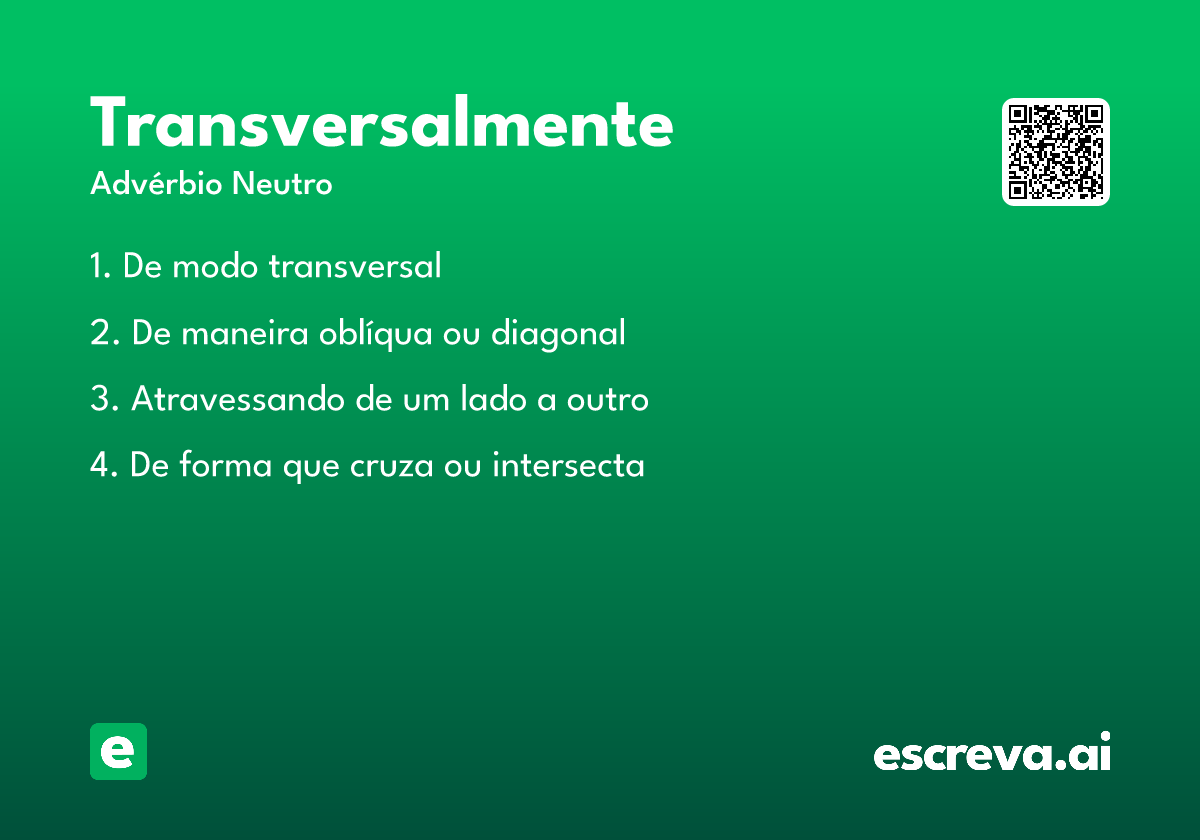 Transversalmente
Advérbio Neutro

1. De modo transversal

2. De maneira oblíqua ou diagonal

3. Atravessando de um lado a outro

4. De forma que cruza ou intersecta

e

escreva.ai